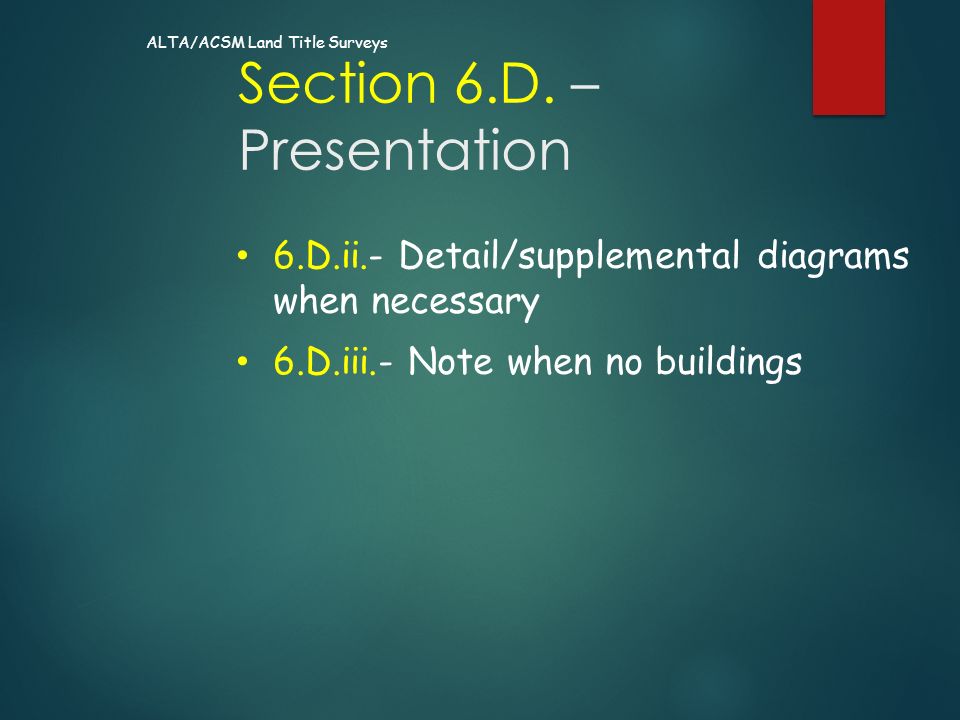 ALTA/ACSM Land Title Surveys

Section 6.D. – Presentation

• 6.D.ii.- Detail/supplemental diagrams when necessary
• 6.D.iii.- Note when no buildings